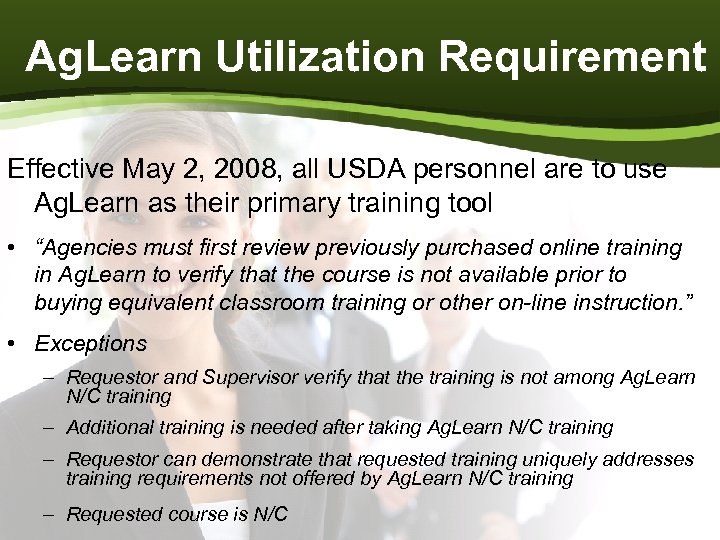 AgLearn Utilization Requirement

Effective May 2, 2008, all USDA personnel are to use AgLearn as their primary training tool

• "Agencies must first review previously purchased online training in AgLearn to verify that the course is not available prior to buying equivalent classroom training or other on-line instruction."

• Exceptions

– Requestor and Supervisor verify that the training is not among AgLearn N/C training

– Additional training is needed after taking AgLearn N/C training

– Requestor can demonstrate that requested training uniquely addresses training requirements not offered by AgLearn N/C training

– Requested course is N/C